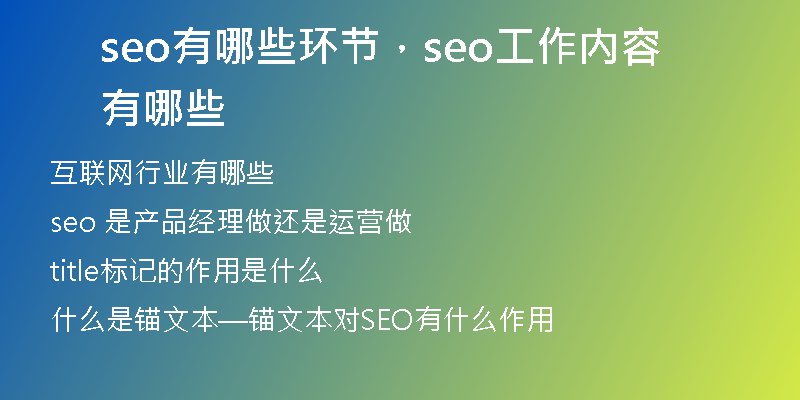 seo有哪些环节，seo工作内容有哪些

互联网行业有哪些

seo 是产品经理做还是运营做

title标记的作用是什么

什么是锚文本—锚文本对SEO有什么作用